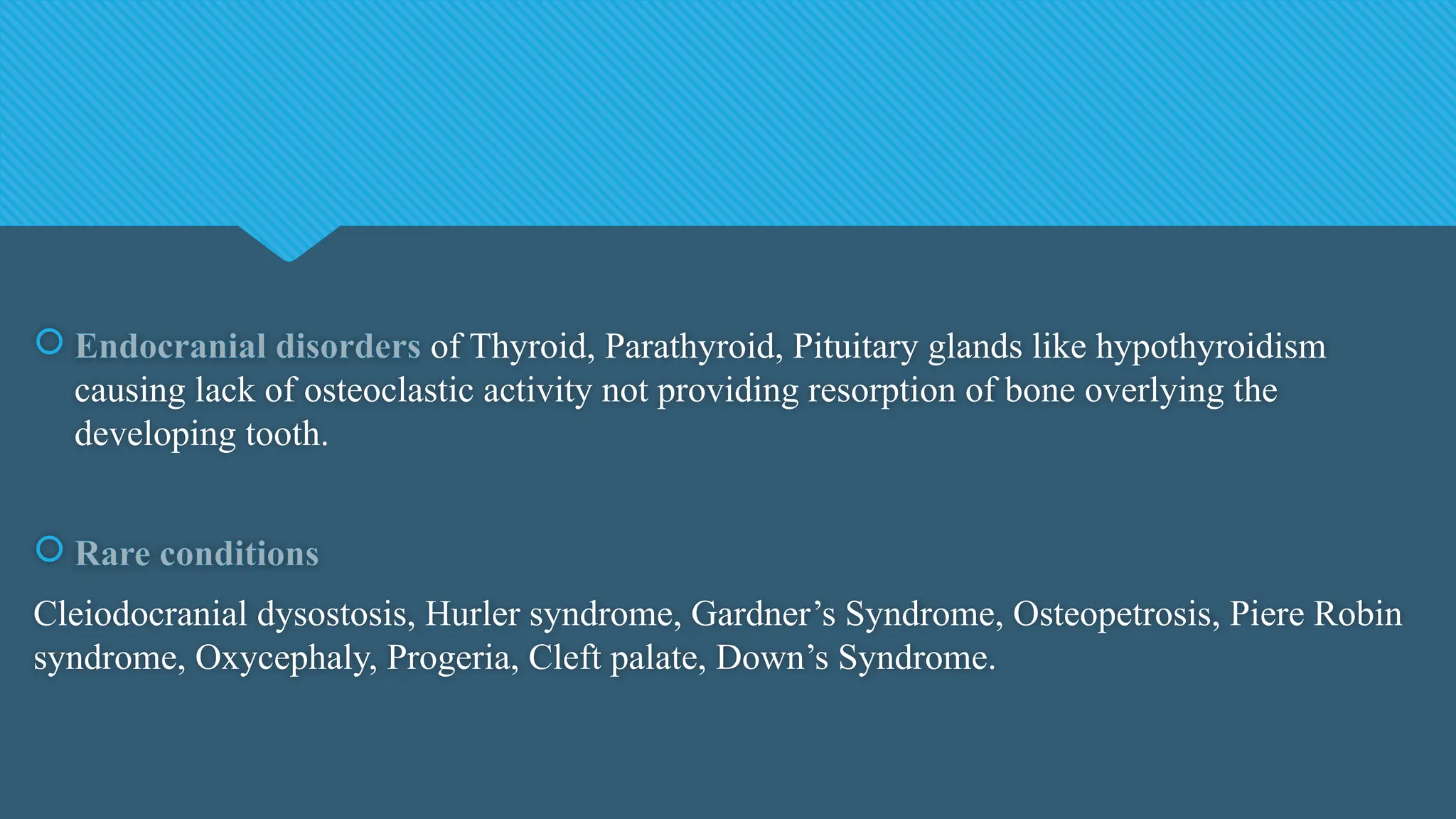 Endocranial disorders of Thyroid, Parathyroid, Pituitary glands like hypothyroidism causing lack of osteoclastic activity not providing resorption of bone overlying the developing tooth.

Rare conditions

Cleiodocranial dysostosis, Hurler syndrome, Gardner’s Syndrome, Osteopetrosis, Piere Robin syndrome, Oxycephaly, Progeria, Cleft palate, Down’s Syndrome.